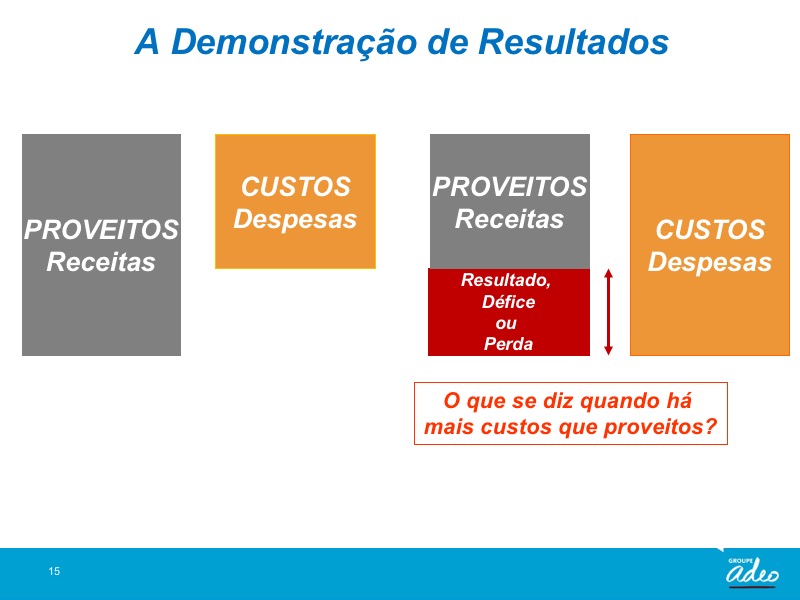 A Demonstração de Resultados

PROVEITOS
Receitas

CUSTOS
Despesas

PROVEITOS
Receitas

Resultado,
Défice
ou
Perda

CUSTOS
Despesas

O que se diz quando há mais custos que proveitos?

15

GROUPE
adeo